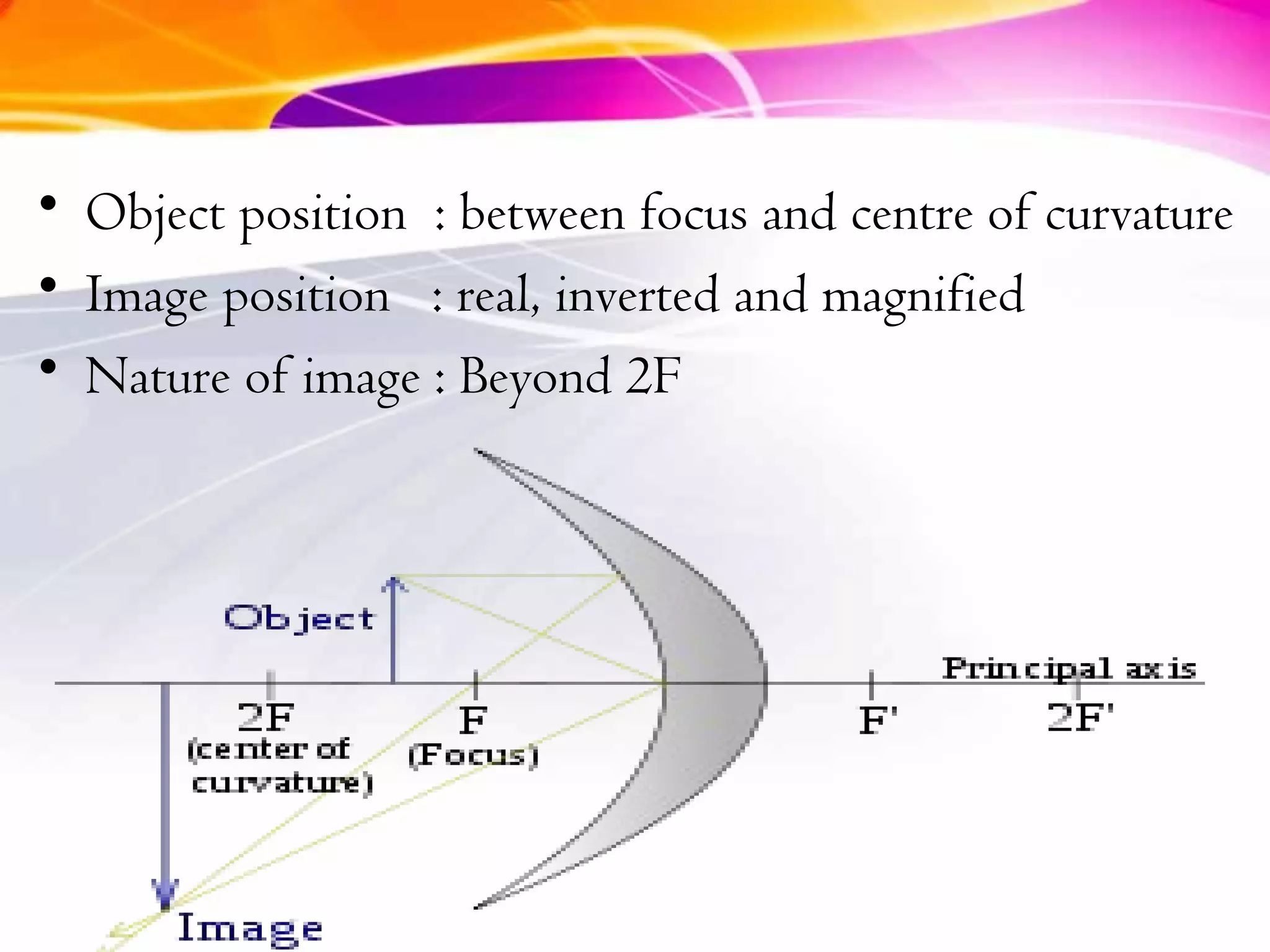 • Object position : between focus and centre of curvature
• Image position : real, inverted and magnified
• Nature of image : Beyond 2F

Object

Principal axis

2F
(center of curvature)

F
(Focus)

F'

2F'

Image